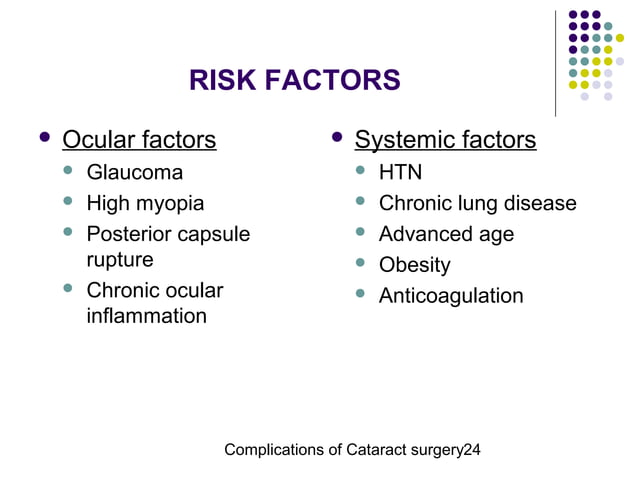 RISK FACTORS

- Ocular factors
  - Glaucoma
  - High myopia
  - Posterior capsule rupture
  - Chronic ocular inflammation

- Systemic factors
  - HTN
  - Chronic lung disease
  - Advanced age
  - Obesity
  - Anticoagulation

Complications of Cataract surgery24